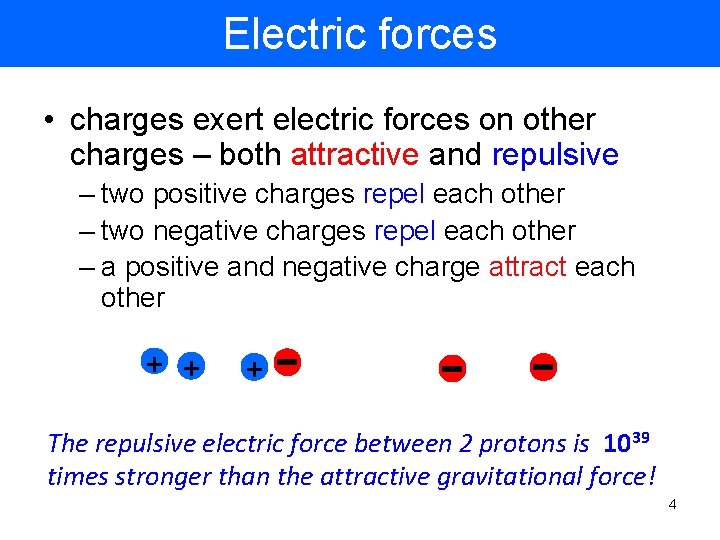 Electric forces

• charges exert electric forces on other charges – both attractive and repulsive
– two positive charges repel each other
– two negative charges repel each other
– a positive and negative charge attract each other

+ + + − − −

The repulsive electric force between 2 protons is $10^{39}$ times stronger than the attractive gravitational force!

4